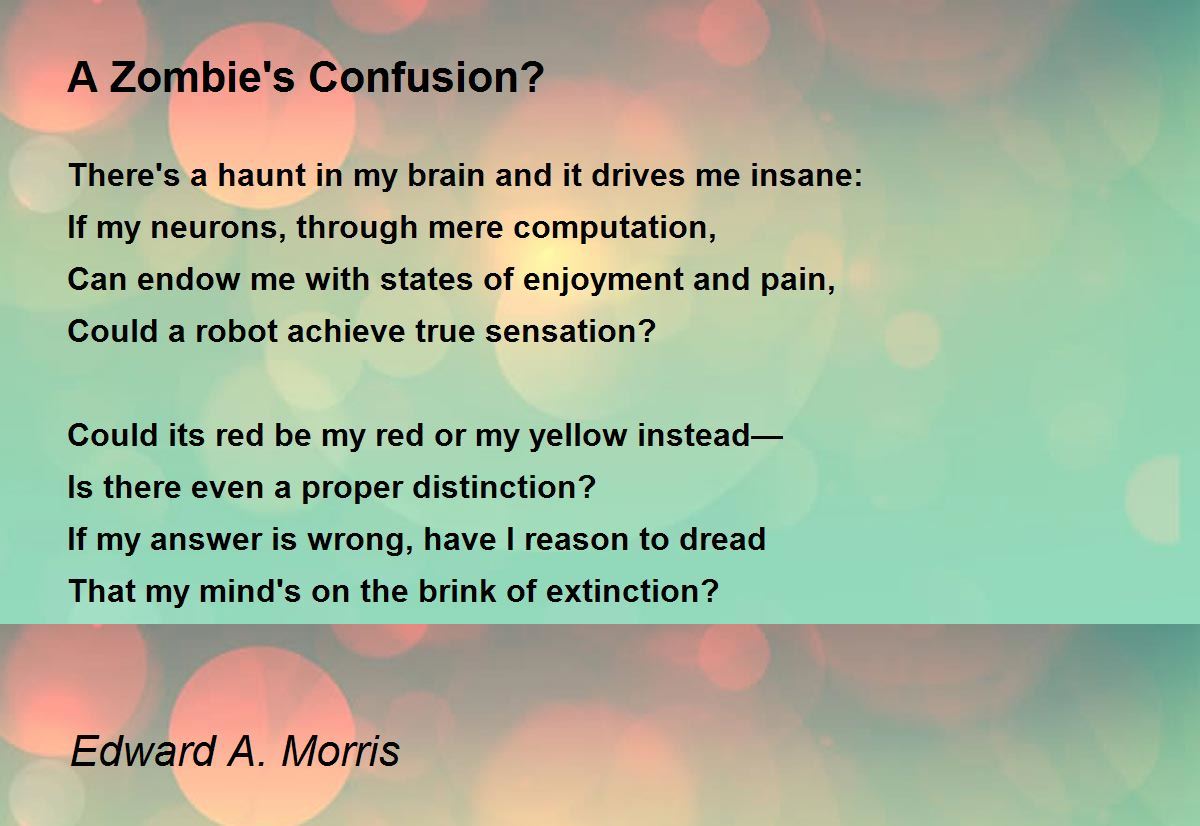 A Zombie's Confusion?

There's a haunt in my brain and it drives me insane:
If my neurons, through mere computation,
Can endow me with states of enjoyment and pain,
Could a robot achieve true sensation?

Could its red be my red or my yellow instead—
Is there even a proper distinction?
If my answer is wrong, have I reason to dread
That my mind's on the brink of extinction?

Edward A. Morris